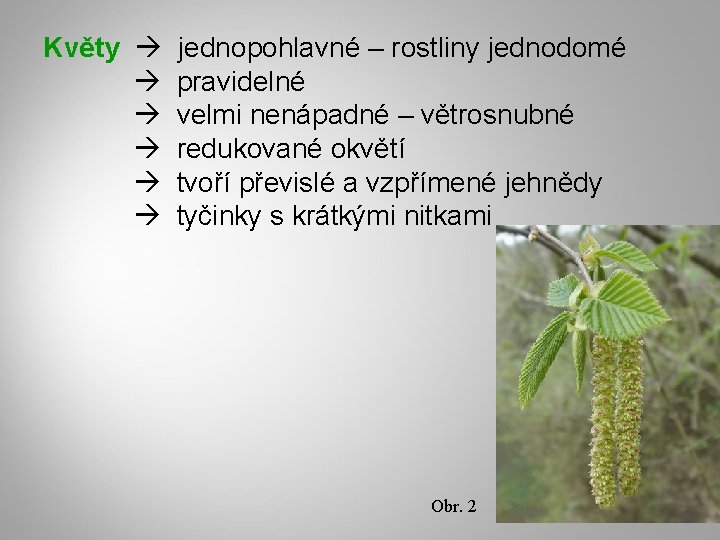 Květy → jednopohlavné – rostliny jednodomé
→ pravidelné
→ velmi nenápadné – větrosnubné
→ redukované okvětí
→ tvoří převislé a vzpřímené jehnědy
→ tyčinky s krátkými nitkami

Obr. 2